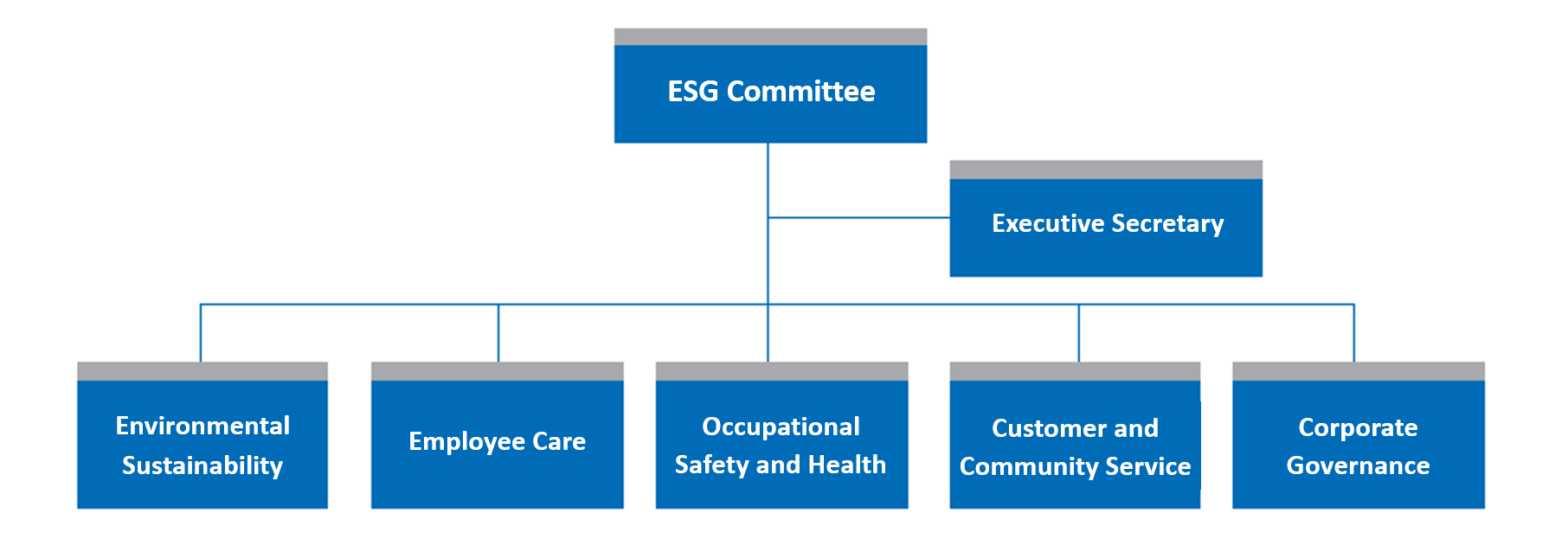 ESG Committee

Executive Secretary

Environmental Sustainability

Employee Care

Occupational Safety and Health

Customer and Community Service

Corporate Governance